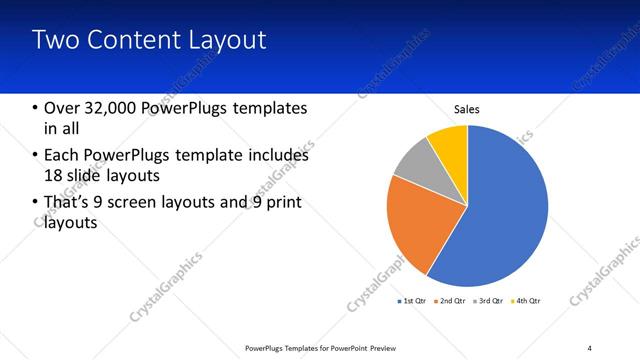 Two Content Layout

• Over 32,000 PowerPlugs templates in all

• Each PowerPlugs template includes 18 slide layouts

• That's 9 screen layouts and 9 print layouts

Sales

1st Qtr 2nd Qtr 3rd Qtr 4th Qtr

CrystalGraphics

PowerPlugs Templates for PowerPoint Preview

4